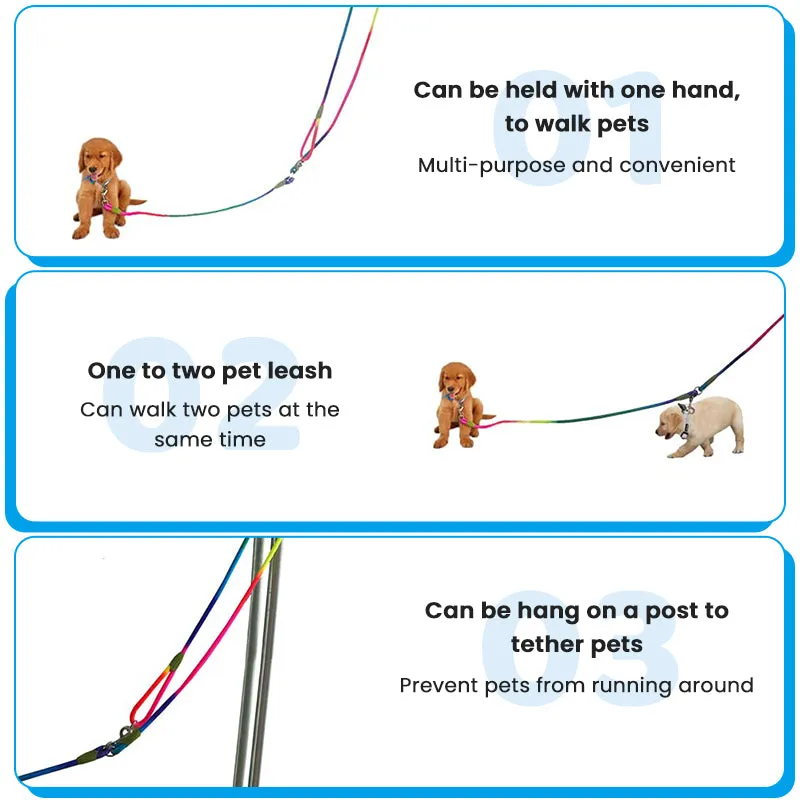 01
Can be held with one hand, to walk pets
Multi-purpose and convenient

02
One to two pet leash
Can walk two pets at the same time

03
Can be hang on a post to tether pets
Prevent pets from running around